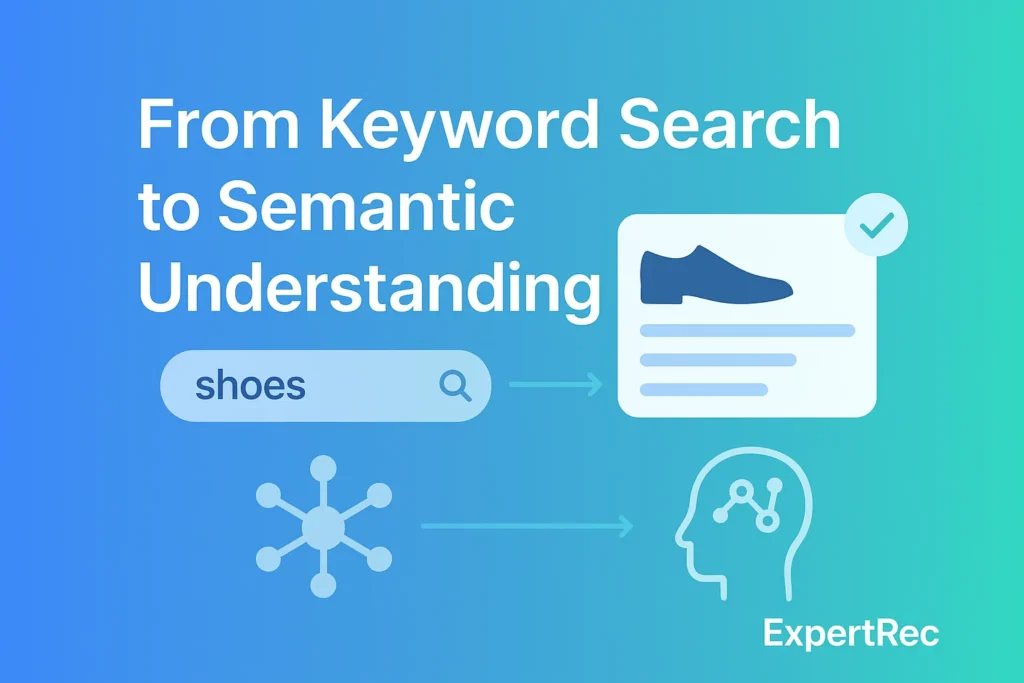 From Keyword Search to Semantic Understanding

shoes

ExpertRec